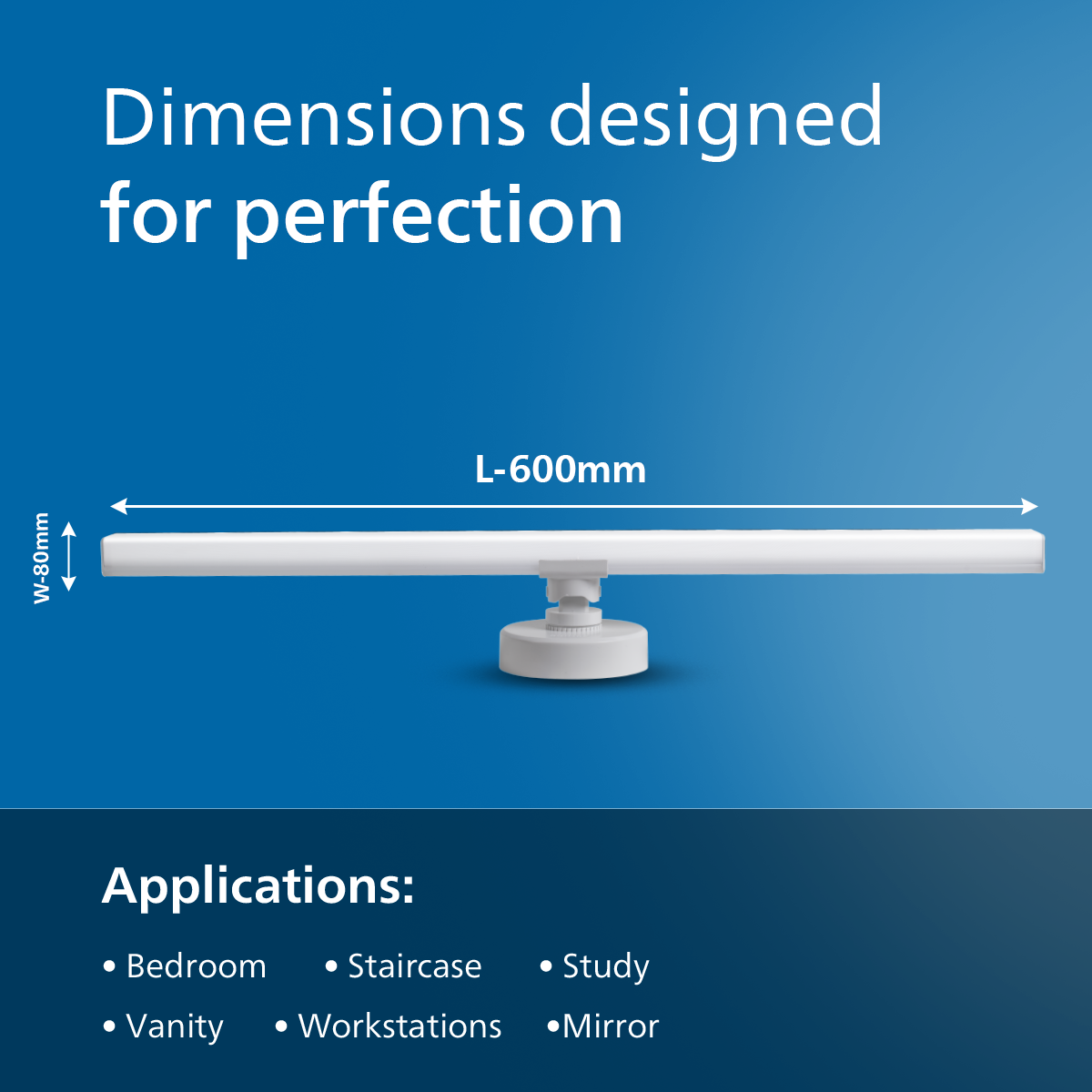 Dimensions designed for perfection

L-600mm

W-80mm

Applications:

• Bedroom • Staircase • Study

• Vanity • Workstations •Mirror